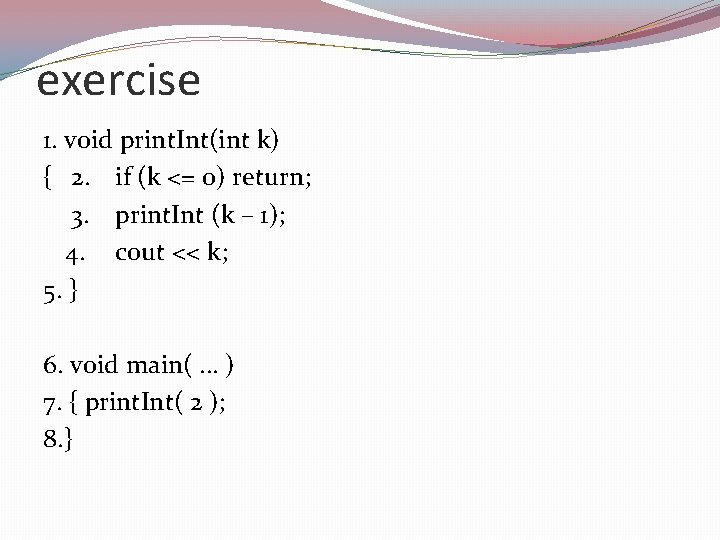 exercise

1. void printInt(int k)
{ 2. if (k <= 0) return;
3. printInt (k – 1);
4. cout << k;
5. }

6. void main( … )
7. { printInt( 2 );
8.}